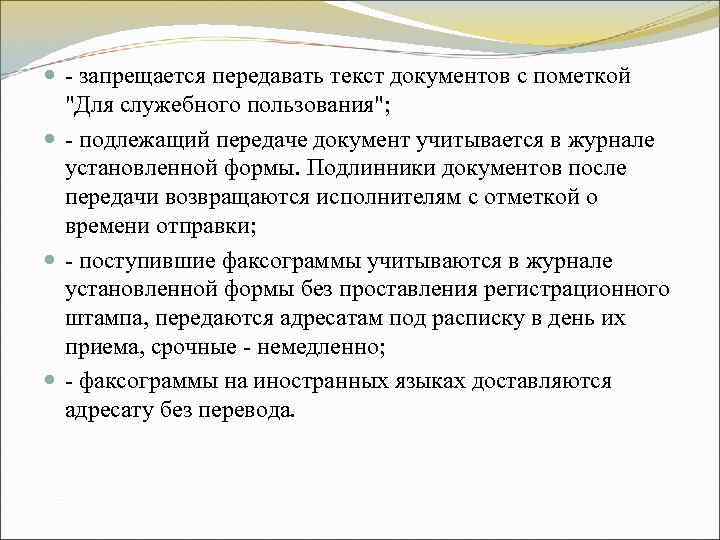 - запрещается передавать текст документов с пометкой "Для служебного пользования";

- подлежащий передаче документ учитывается в журнале установленной формы. Подлинники документов после передачи возвращаются исполнителям с отметкой о времени отправки;

- поступившие факсограммы учитываются в журнале установленной формы без проставления регистрационного штампа, передаются адресатам под расписку в день их приема, срочные - немедленно;

- факсограммы на иностранных языках доставляются адресату без перевода.